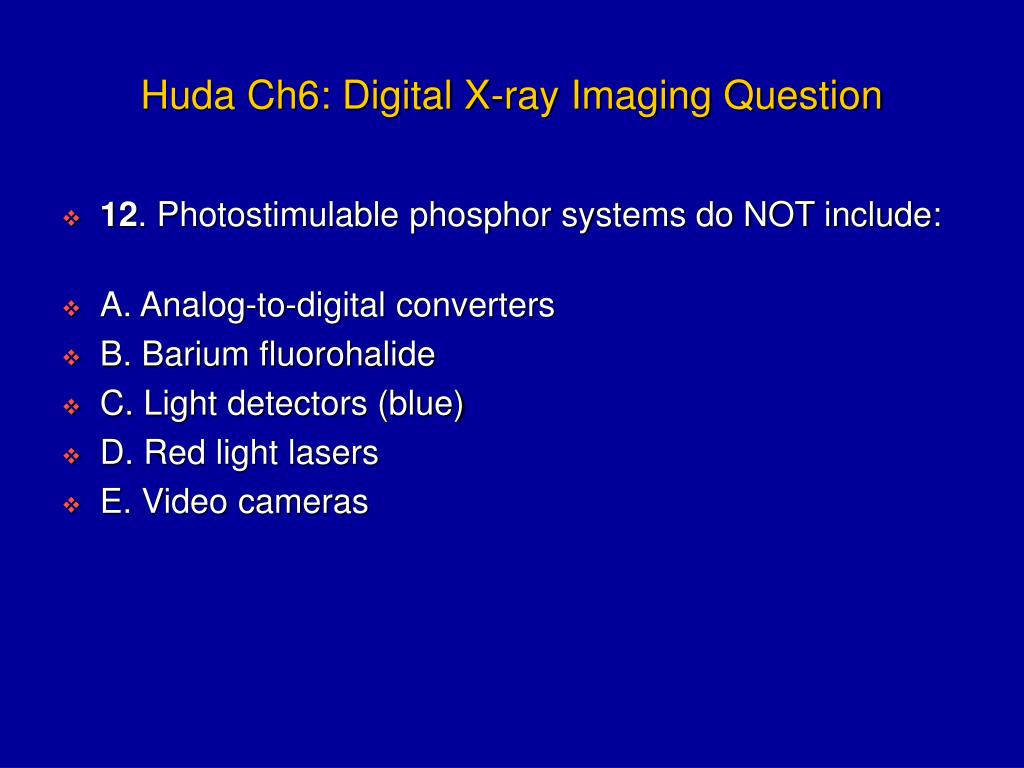 Huda Ch6: Digital X-ray Imaging Question

12. Photostimulable phosphor systems do NOT include:

A. Analog-to-digital converters
B. Barium fluorohalide
C. Light detectors (blue)
D. Red light lasers
E. Video cameras